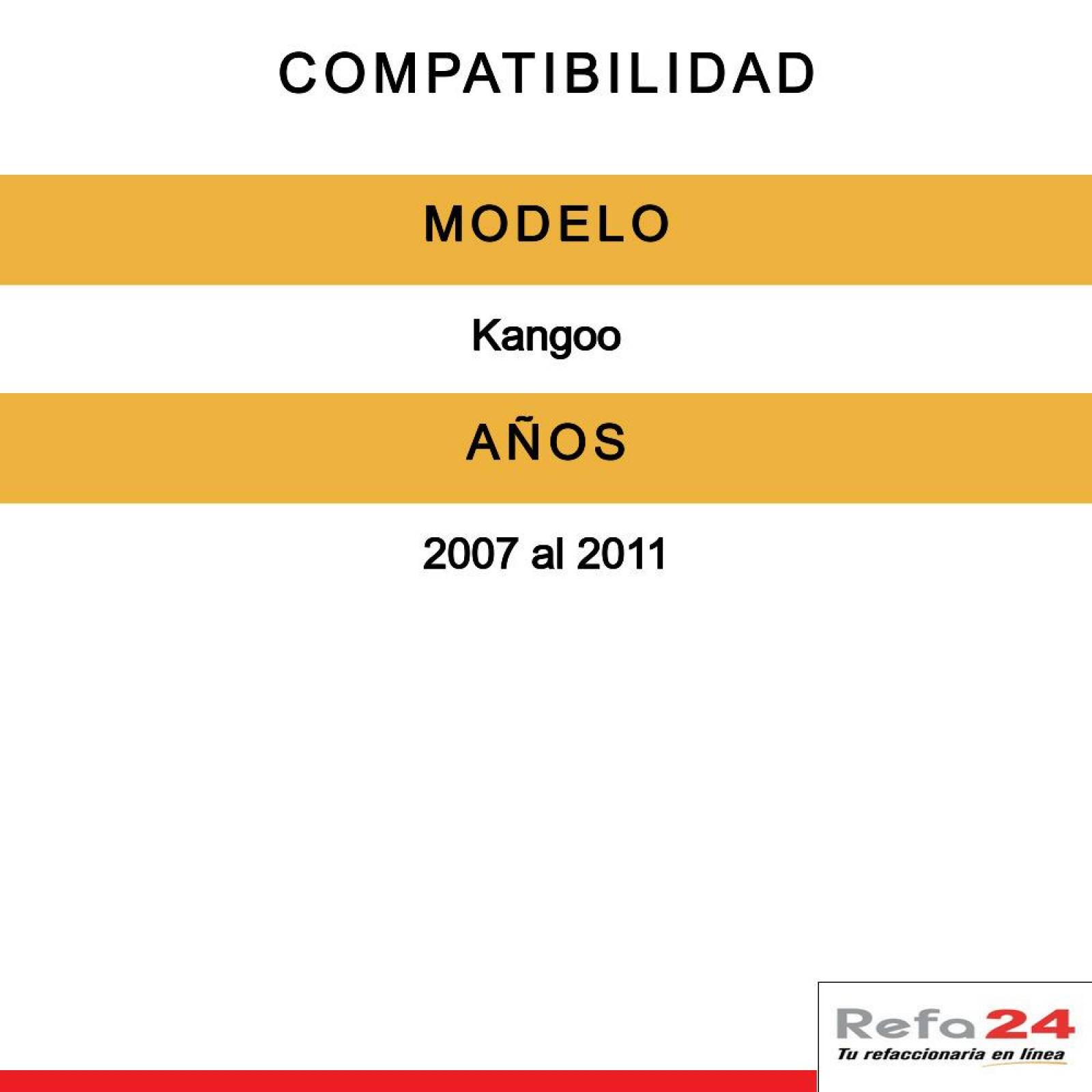 COMPATIBILIDAD

MODELO

Kangoo

AÑOS

2007 al 2011

Refa24
Tu refaccionaria en línea